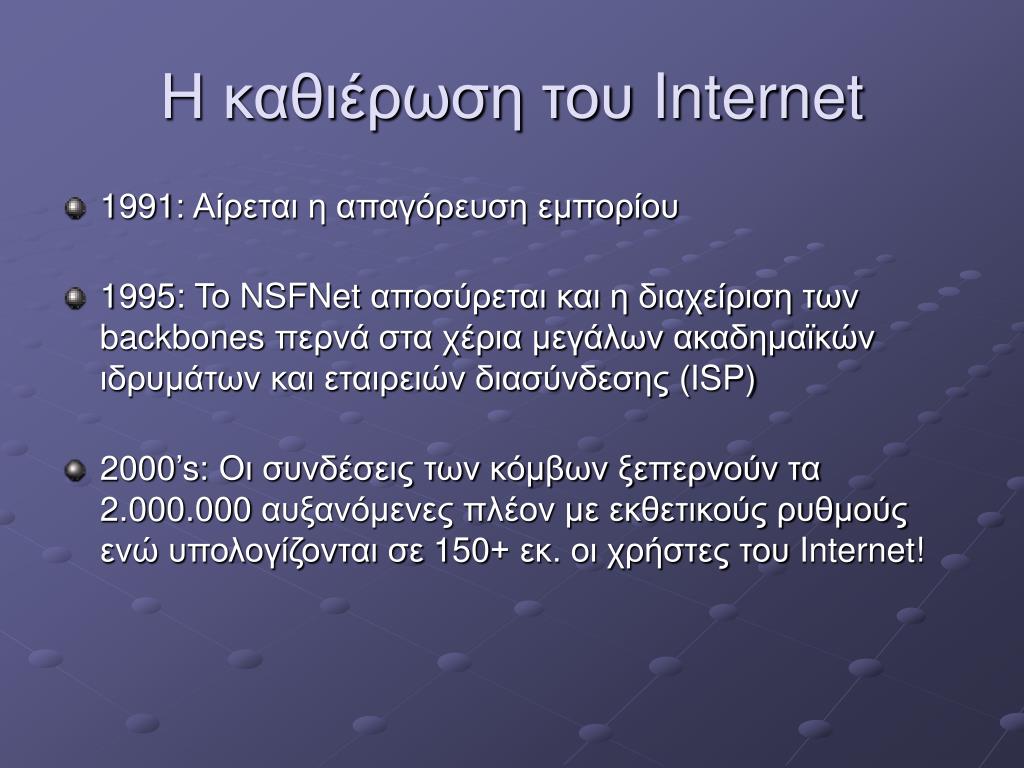 Η καθιέρωση του Internet

1991: Αίρεται η απαγόρευση εμπορίου

1995: Το NSFNet αποσύρεται και η διαχείριση των backbones περνά στα χέρια μεγάλων ακαδημαϊκών ιδρυμάτων και εταιρειών διασύνδεσης (ISP)

2000's: Οι συνδέσεις των κόμβων ξεπερνούν τα 2.000.000 αυξανόμενες πλέον με εκθετικούς ρυθμούς ενώ υπολογίζονται σε 150+ εκ. οι χρήστες του Internet!